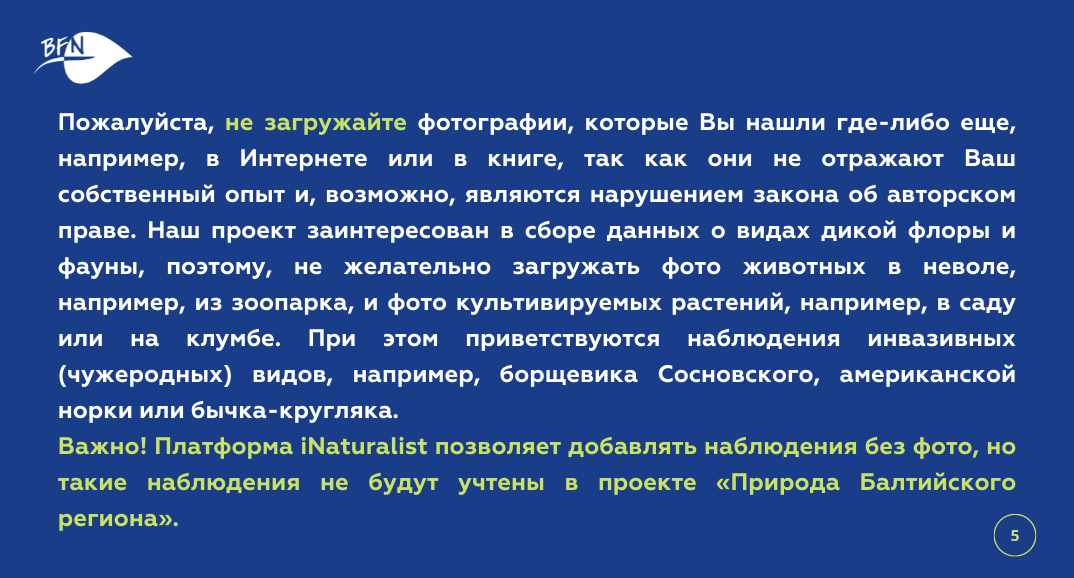 BFN

Пожалуйста, не загружайте фотографии, которые Вы нашли где-либо еще, например, в Интернете или в книге, так как они не отражают Ваш собственный опыт и, возможно, являются нарушением закона об авторском праве. Наш проект заинтересован в сборе данных о видах дикой флоры и фауны, поэтому, не желательно загружать фото животных в неволе, например, из зоопарка, и фото культивируемых растений, например, в саду или на клумбе. При этом приветствуются наблюдения инвазивных (чужеродных) видов, например, борщевика Сосновского, американской норки или бычка-кругляка.
Важно! Платформа iNaturalist позволяет добавлять наблюдения без фото, но такие наблюдения не будут учтены в проекте «Природа Балтийского региона».

5